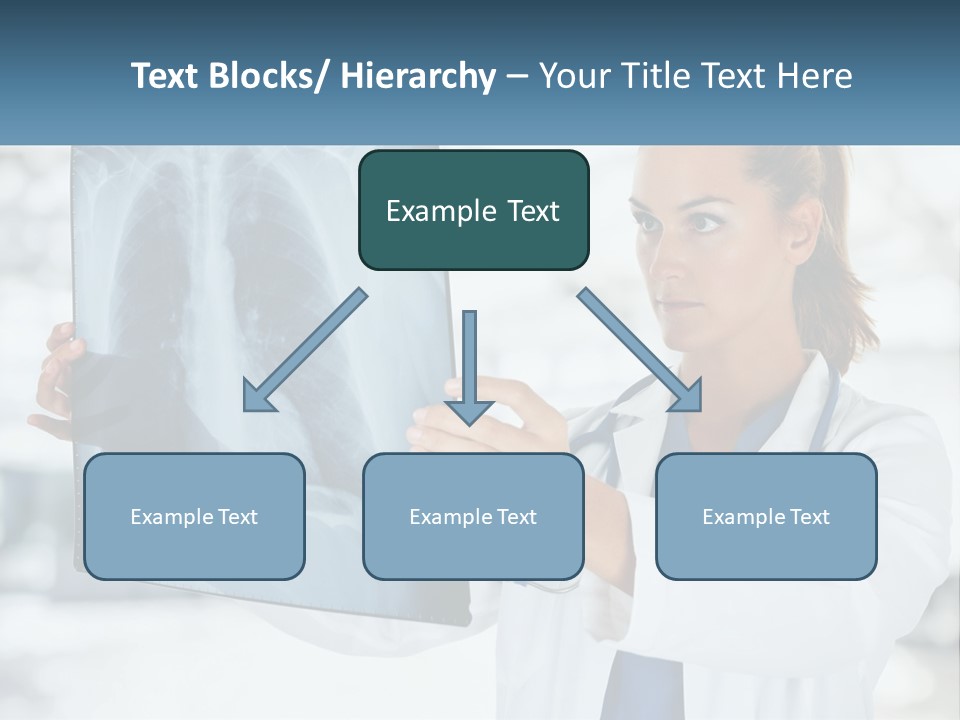 Text Blocks/ Hierarchy – Your Title Text Here

Example Text

Example Text

Example Text

Example Text